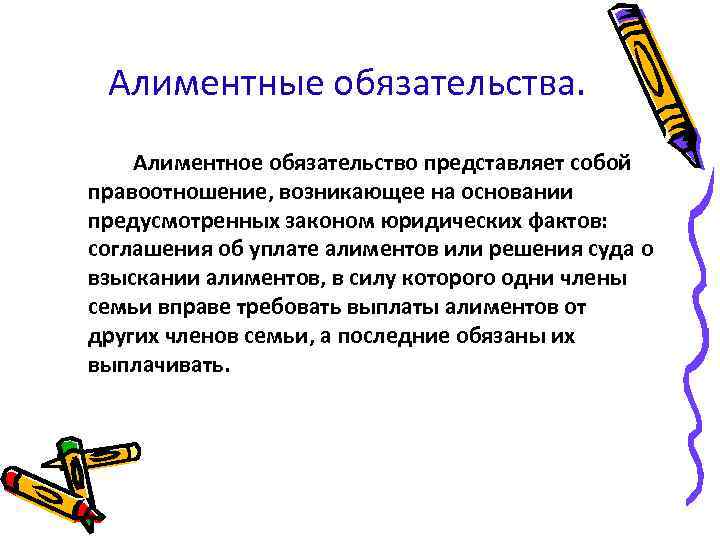 Алиментные обязательства.

Алиментное обязательство представляет собой правоотношение, возникающее на основании предусмотренных законом юридических фактов: соглашения об уплате алиментов или решения суда о взыскании алиментов, в силу которого одни члены семьи вправе требовать выплаты алиментов от других членов семьи, а последние обязаны их выплачивать.